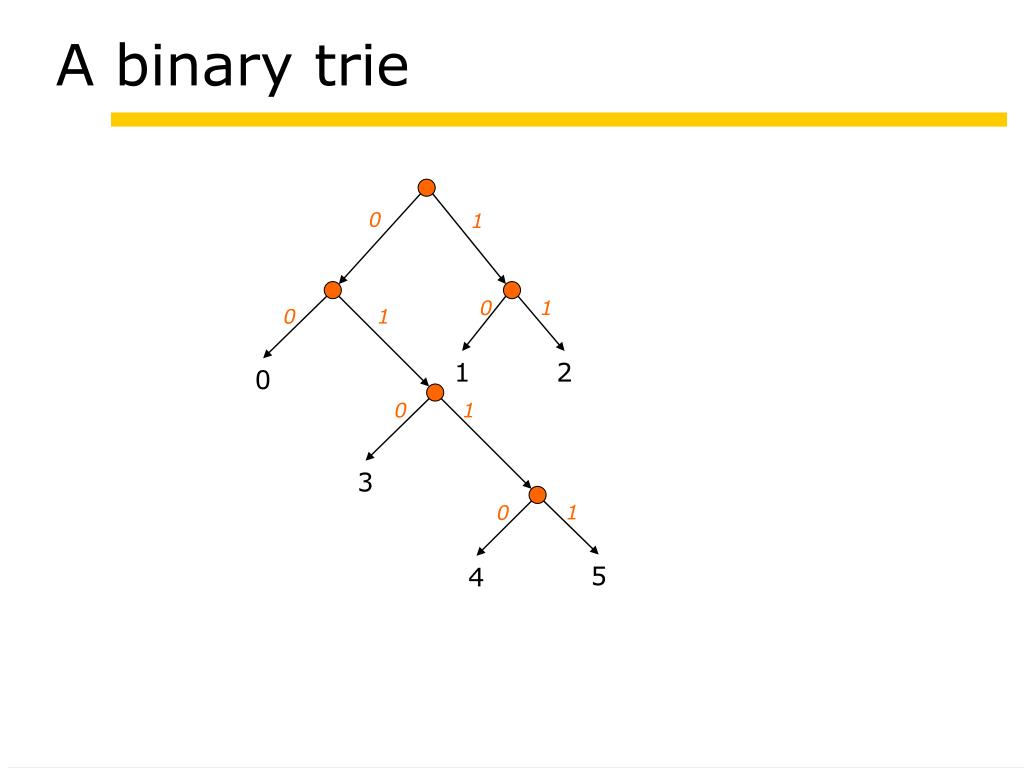 A binary trie

0
1
0
1
0
1
0
1
2
0
1
3
0
1
4
5